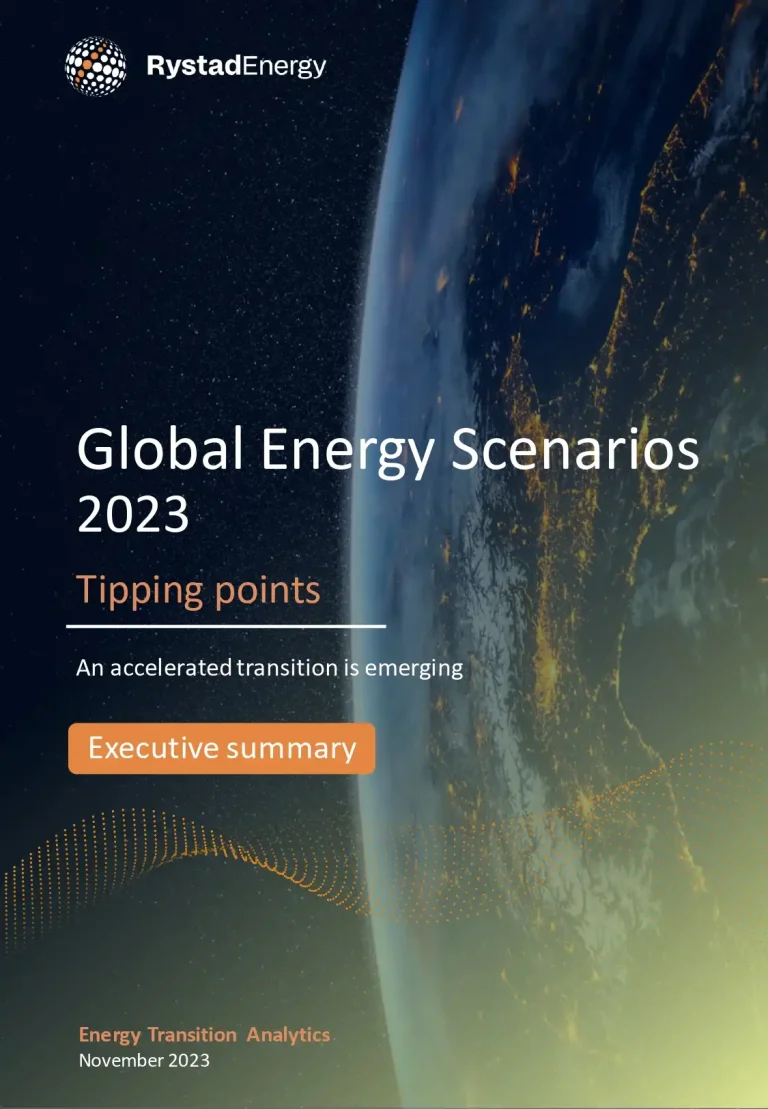 RystadEnergy

Global Energy Scenarios 2023

Tipping points

An accelerated transition is emerging

Executive summary

Energy Transition Analytics
November 2023